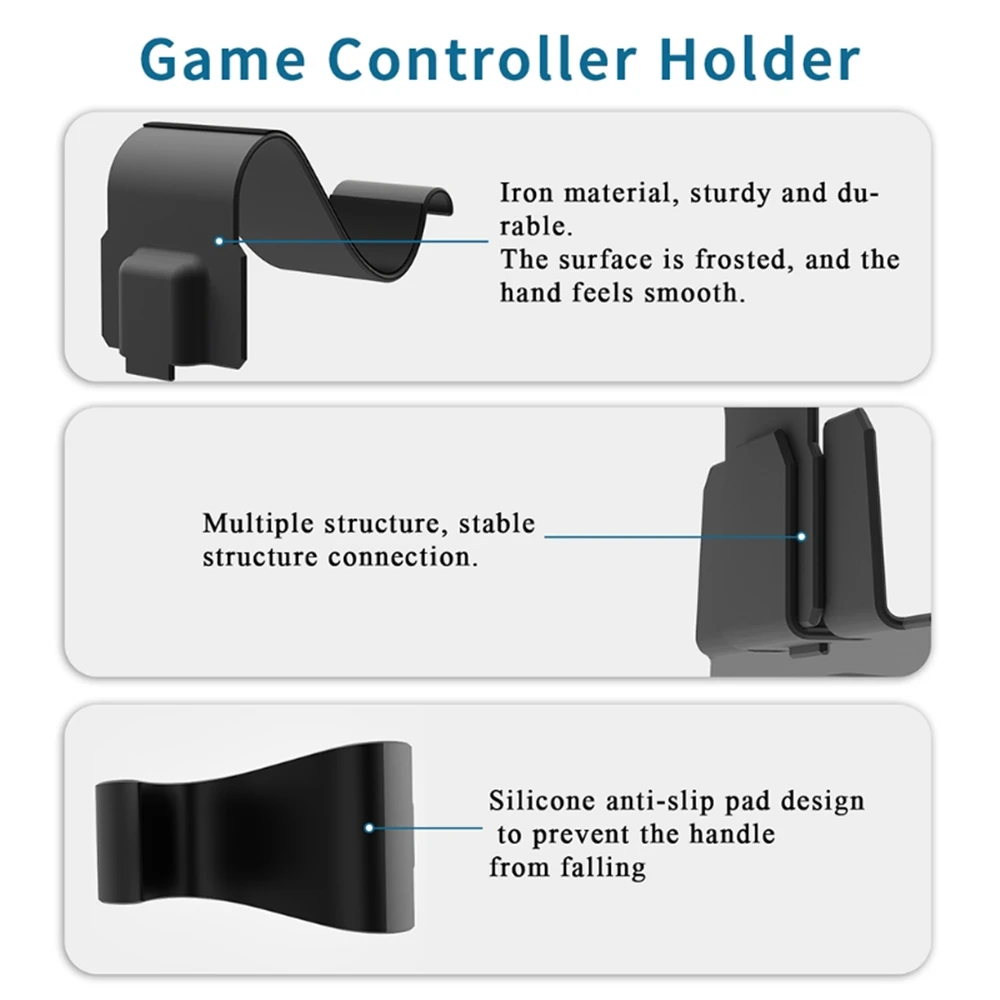 Game Controller Holder

Iron material, sturdy and durable.
The surface is frosted, and the hand feels smooth.

Multiple structure, stable structure connection.

Silicone anti-slip pad design to prevent the handle from falling